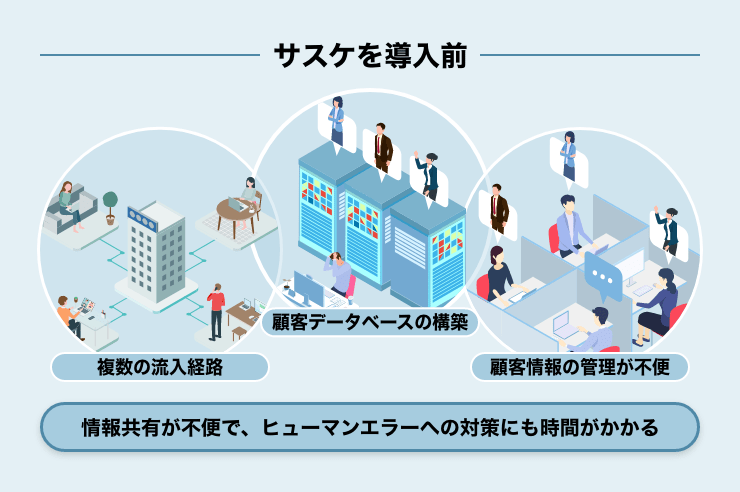 サスケを導入前

顧客データベースの構築

複数の流入経路

顧客情報の管理が不便

情報共有が不便で、ヒューマンエラーへの対策にも時間がかかる